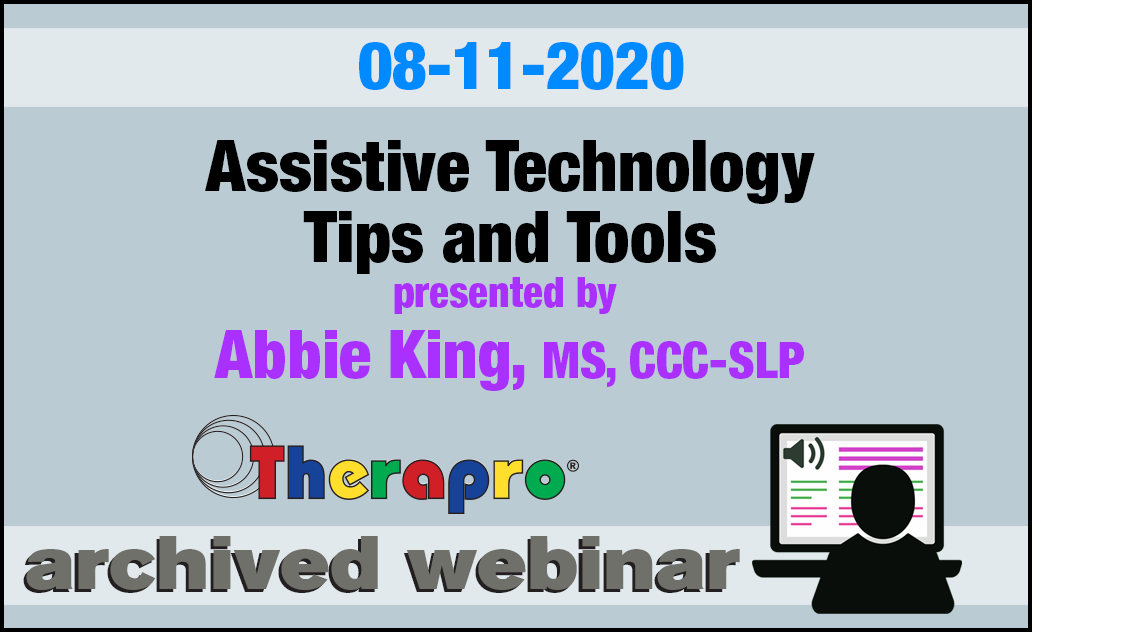 08-11-2020

Assistive Technology Tips and Tools

presented by

Abbie King, MS, CCC-SLP

Therapro®

archived webinar